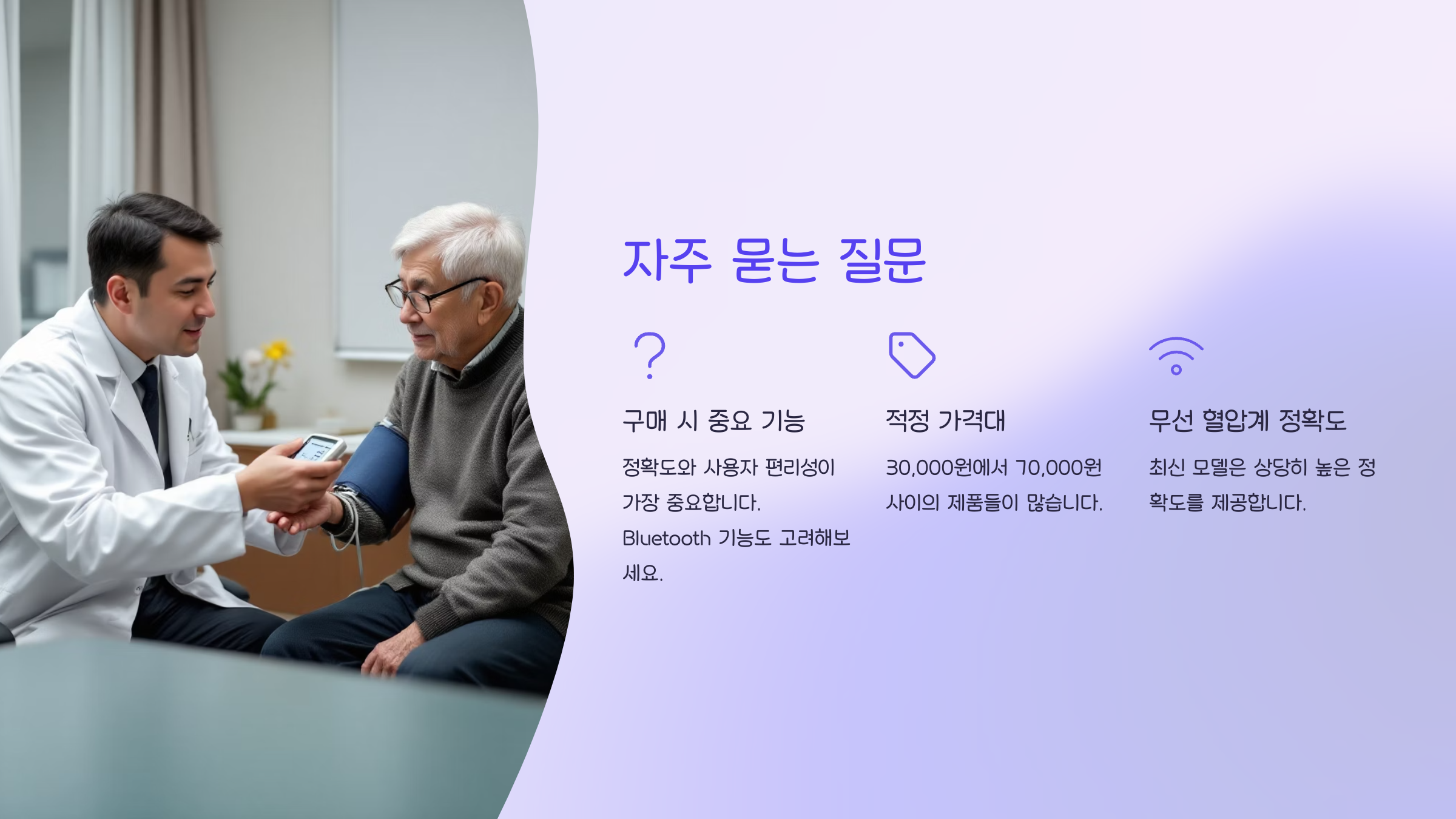 자주 묻는 질문

구매 시 중요 기능

정확도와 사용자 편리성이 가장 중요합니다. Bluetooth 기능도 고려해보세요.

적정 가격대

30,000원에서 70,000원 사이의 제품들이 많습니다.

무선 혈압계 정확도

최신 모델은 상당히 높은 정확도를 제공합니다.